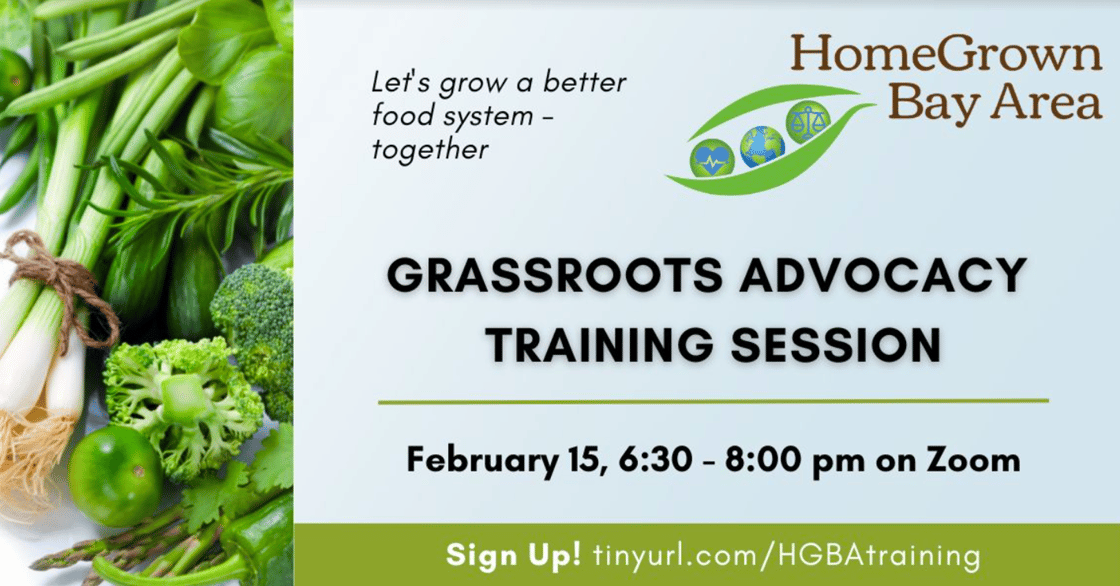 Let's grow a better food system - together

HomeGrown Bay Area

GRASSROOTS ADVOCACY TRAINING SESSION

February 15, 6:30 - 8:00 pm on Zoom

Sign Up! tinyurl.com/HGBAtraining